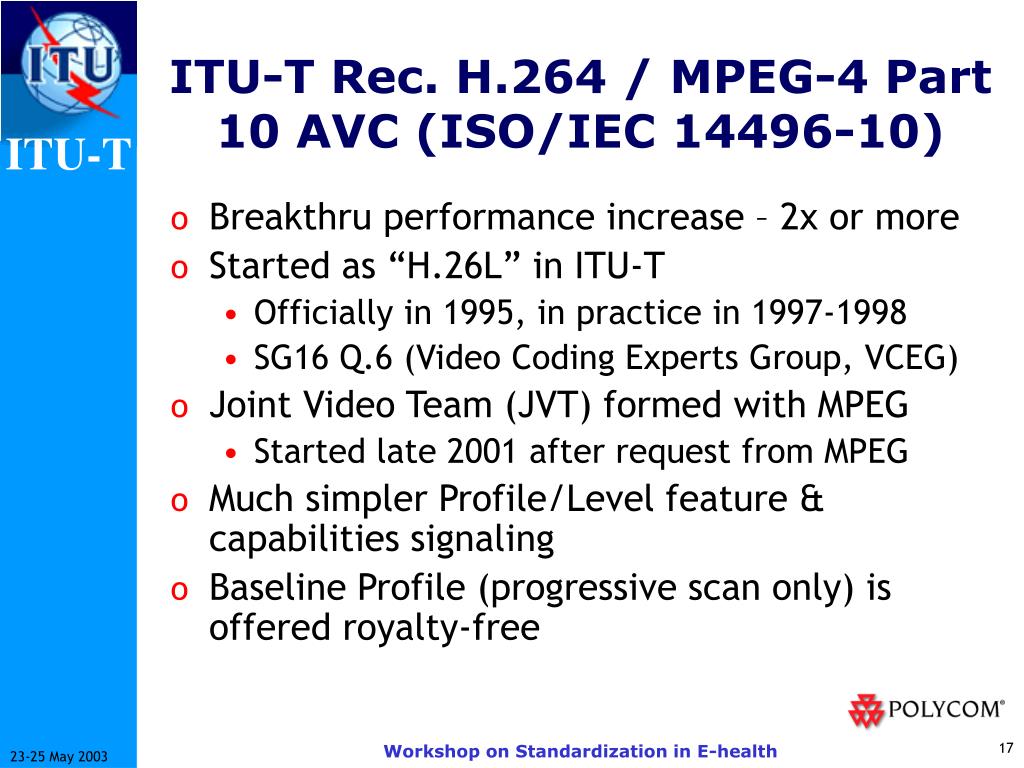 ITU

ITU-T

ITU-T Rec. H.264 / MPEG-4 Part 10 AVC (ISO/IEC 14496-10)

o Breakthru performance increase – 2x or more
o Started as “H.26L” in ITU-T
• Officially in 1995, in practice in 1997-1998
• SG16 Q.6 (Video Coding Experts Group, VCEG)
o Joint Video Team (JVT) formed with MPEG
• Started late 2001 after request from MPEG
o Much simpler Profile/Level feature & capabilities signaling
o Baseline Profile (progressive scan only) is offered royalty-free

POLYCOM®

23-25 May 2003

Workshop on Standardization in E-health

17